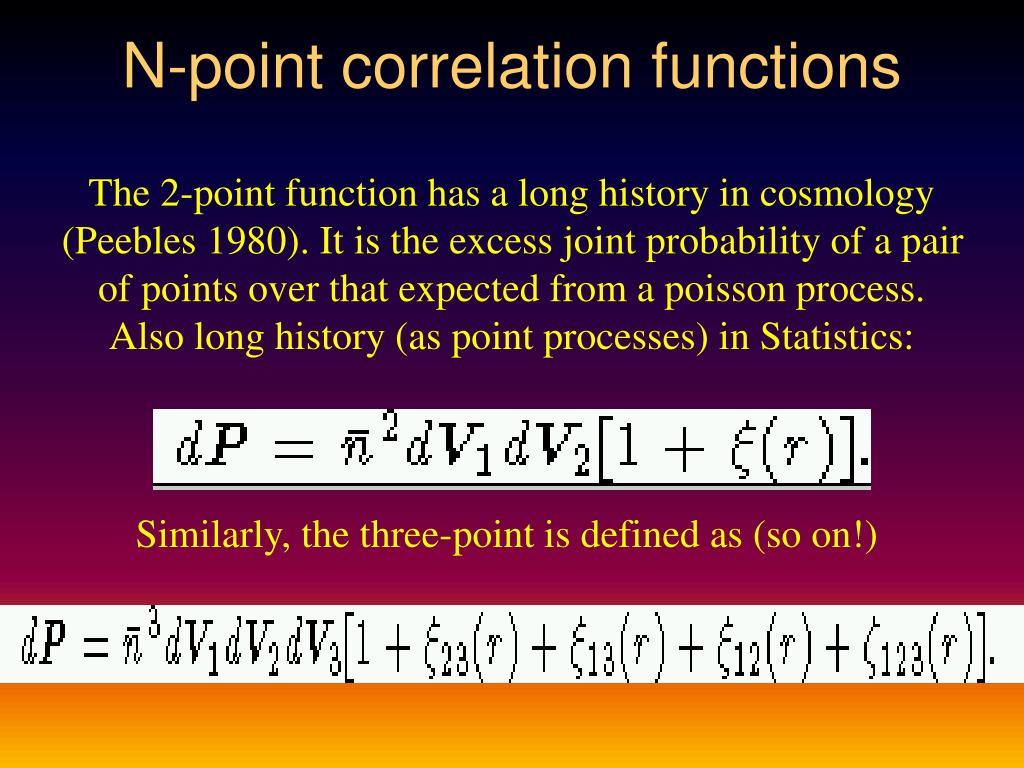 N-point correlation functions

The 2-point function has a long history in cosmology (Peebles 1980). It is the excess joint probability of a pair of points over that expected from a poisson process. Also long history (as point processes) in Statistics:

$dP = \bar{n}^2 dV_1 dV_2 [1 + \xi(r)].$

Similarly, the three-point is defined as (so on!)

$dP = \bar{n}^3 dV_1 dV_2 dV_3 [1 + \xi_{23}(r) + \xi_{13}(r) + \xi_{12}(r) + \zeta_{123}(r)].$